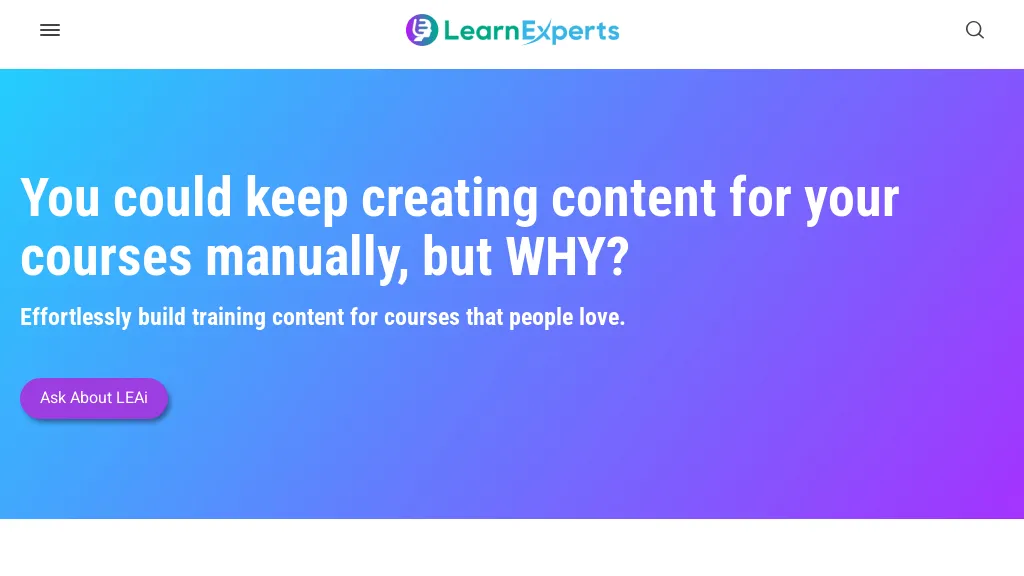 LearnExperts

You could keep creating content for your courses manually, but WHY?

Effortlessly build training content for courses that people love.

Ask About LEAi